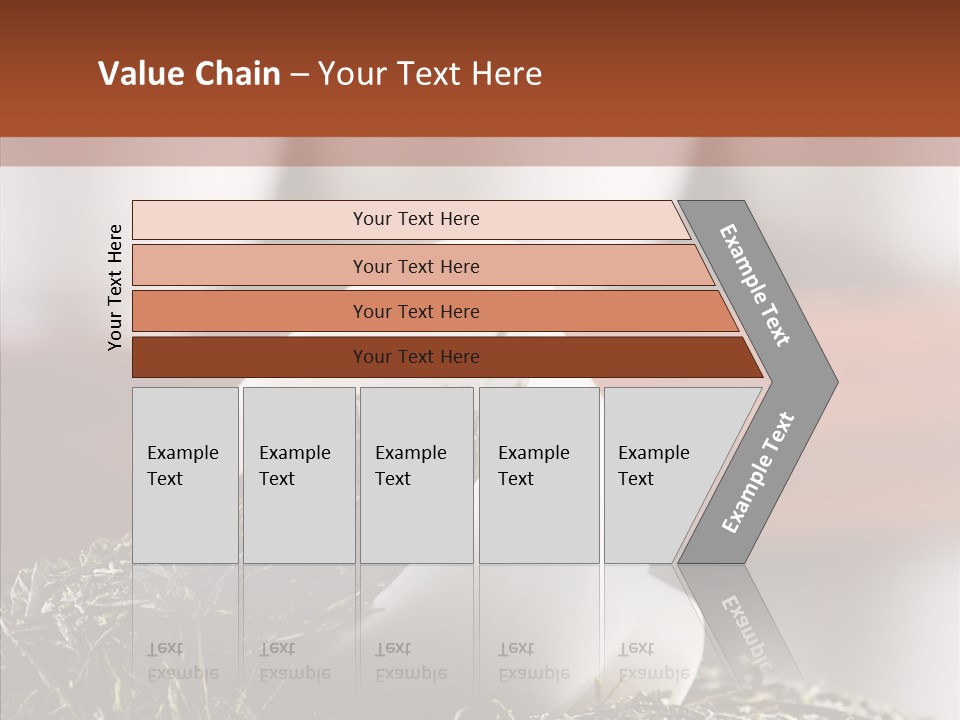 Value Chain – Your Text Here

Your Text Here

Your Text Here

Your Text Here

Your Text Here

Your Text Here

Example Text

Example Text

Example Text

Example Text

Example Text

Example Text

Example Text